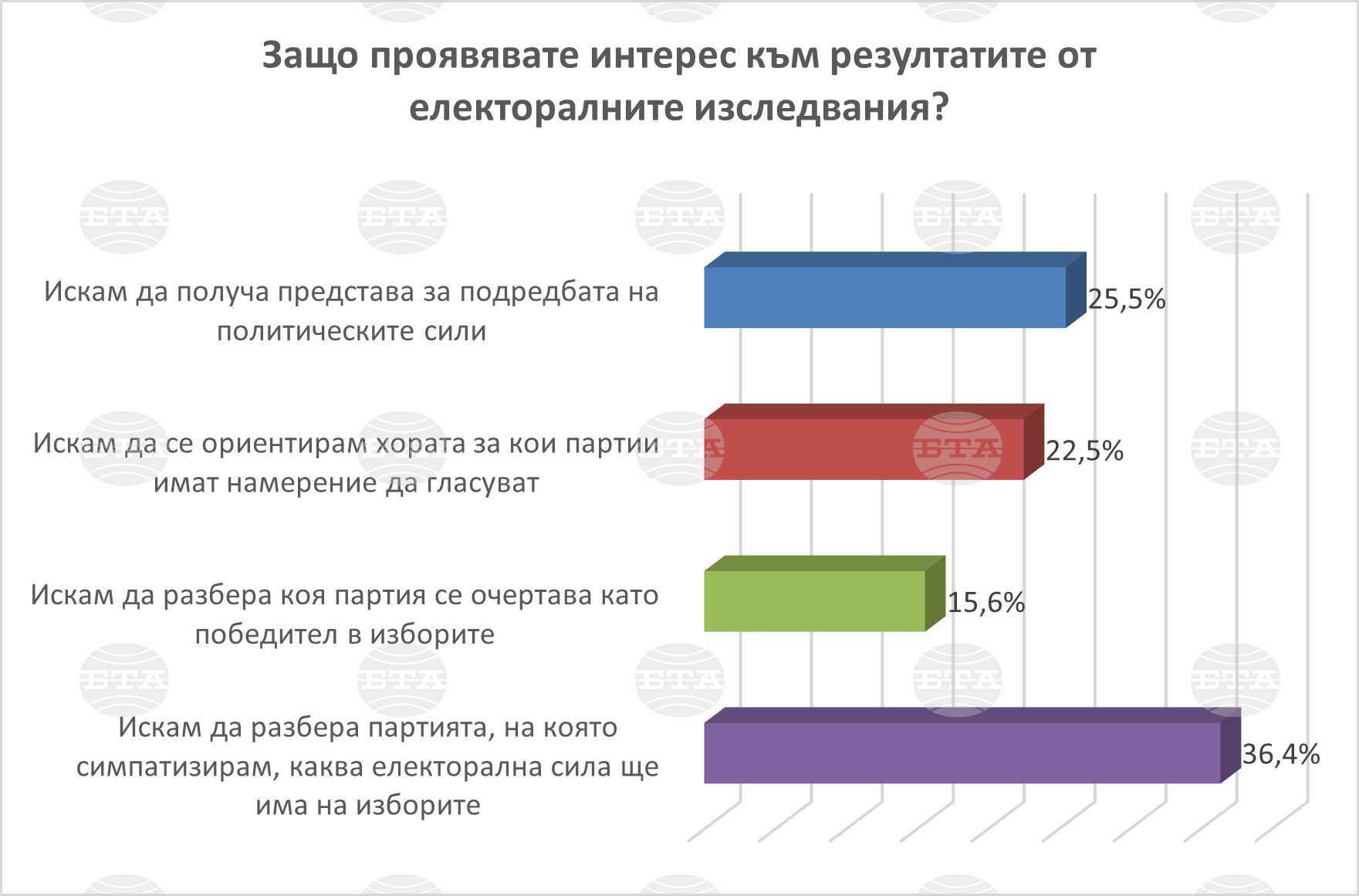 Защо проявявате интерес към резултатите от електоралните изследвания?

Искам да получа представа за подредбата на политическите сили
25,5%

Искам да се ориентирам хората за кои партии имат намерение да гласуват
22,5%

Искам да разбера коя партия се очертава като победител в изборите
15,6%

Искам да разбера партията, на която симпатизирам, каква електорална сила ще има на изборите
36,4%

БТА